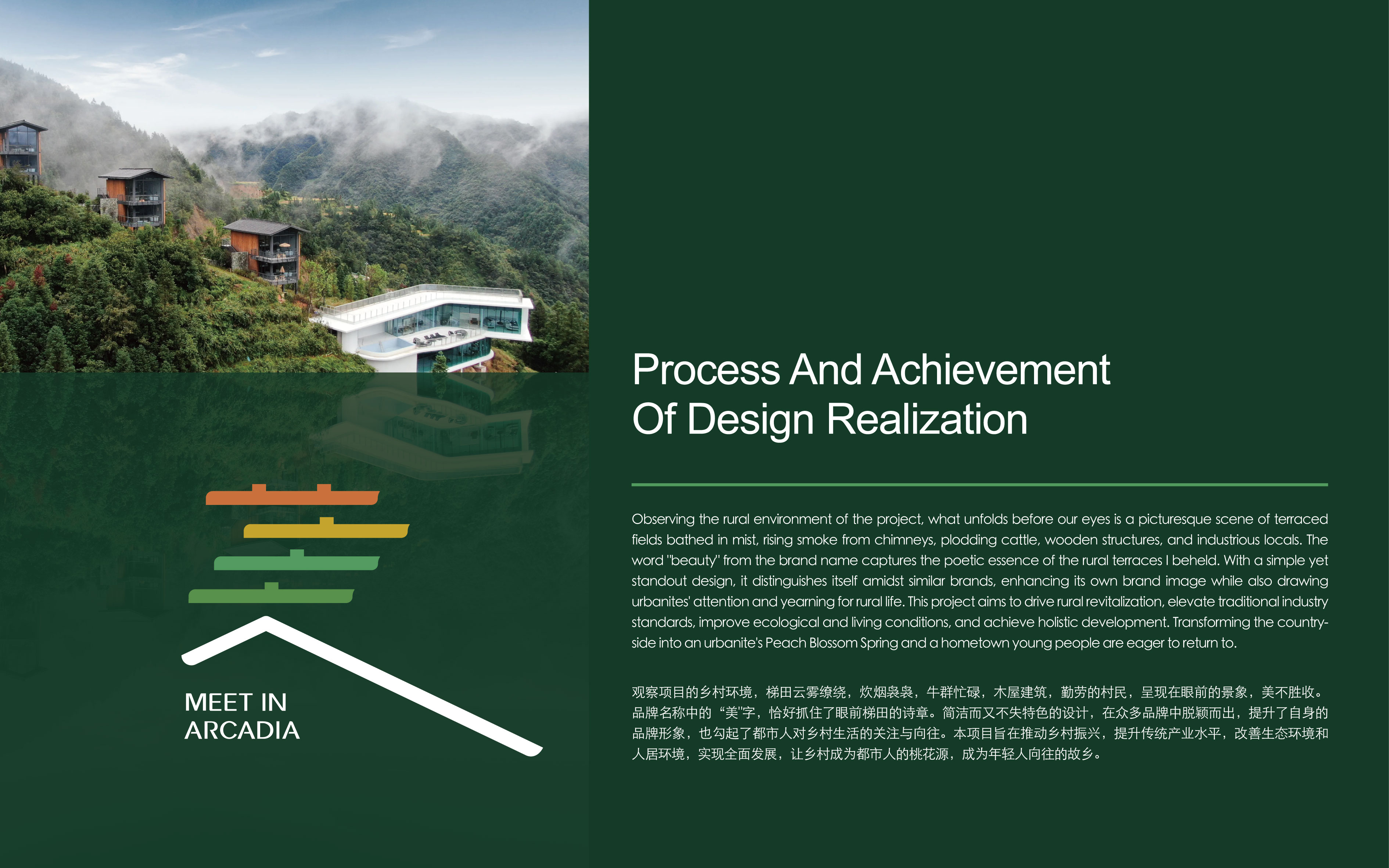 MEET IN
ARCADIA

Process And Achievement
Of Design Realization

Observing the rural environment of the project, what unfolds before our eyes is a picturesque scene of terraced fields bathed in mist, rising smoke from chimneys, plodding cattle, wooden structures, and industrious locals. The word "beauty" from the brand name captures the poetic essence of the rural terraces I beheld. With a simple yet standout design, it distinguishes itself amidst similar brands, enhancing its own brand image while also drawing urbanites' attention and yearning for rural life. This project aims to drive rural revitalization, elevate traditional industry standards, improve ecological and living conditions, and achieve holistic development. Transforming the countryside into an urbanite's Peach Blossom Spring and a hometown young people are eager to return to.

观察项目的乡村环境，梯田云雾缭绕，炊烟袅袅，牛群忙碌，木屋建筑，勤劳的村民，呈现在眼前的景象，美不胜收。品牌名称中的“美”字，恰好抓住了眼前梯田的诗章。简洁而又不失特色的设计，在众多品牌中脱颖而出，提升了自身的品牌形象，也勾起了都市人对乡村生活的关注与向往。本项目旨在推动乡村振兴，提升传统产业水平，改善生态环境和人居环境，实现全面发展，让乡村成为都市人的桃花源，成为年轻人向往的故乡。